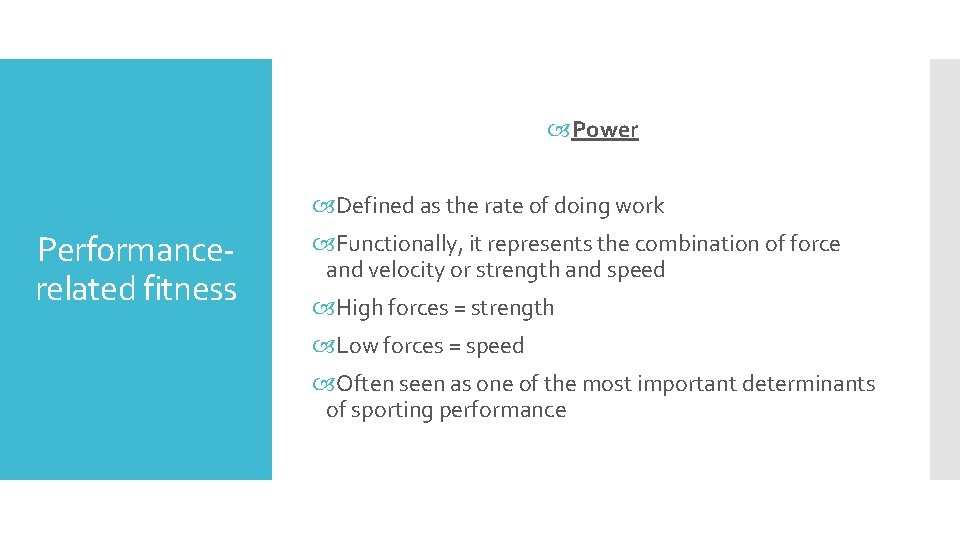 Performance-related fitness

Power

Defined as the rate of doing work

Functionally, it represents the combination of force and velocity or strength and speed

High forces = strength

Low forces = speed

Often seen as one of the most important determinants of sporting performance